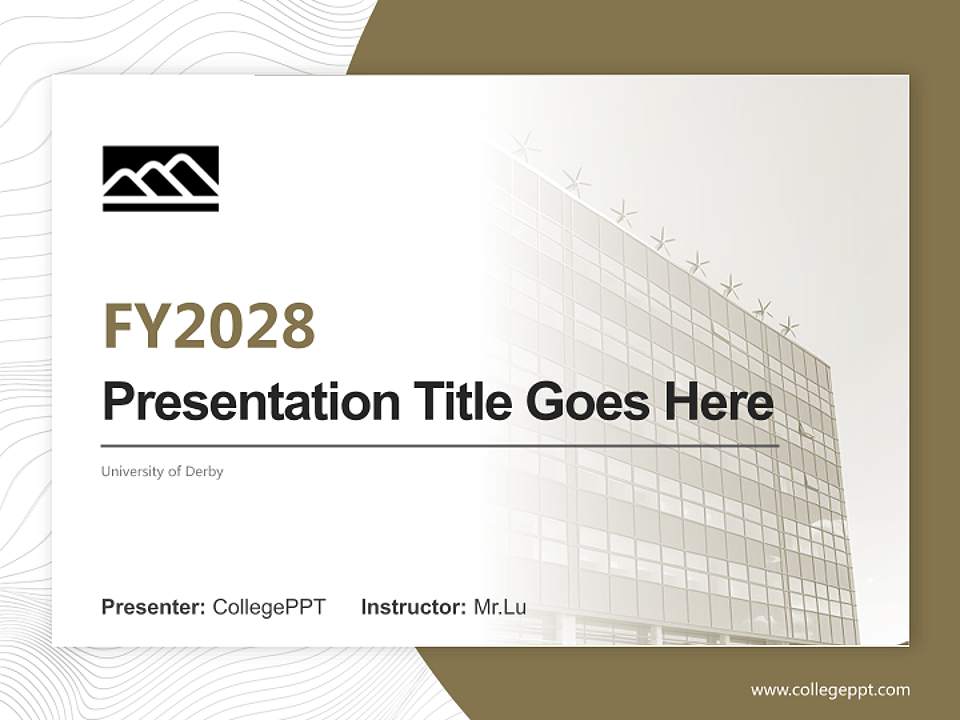 FY2028

Presentation Title Goes Here

University of Derby

Presenter: CollegePPT    Instructor: Mr.Lu

www.collegeppt.com